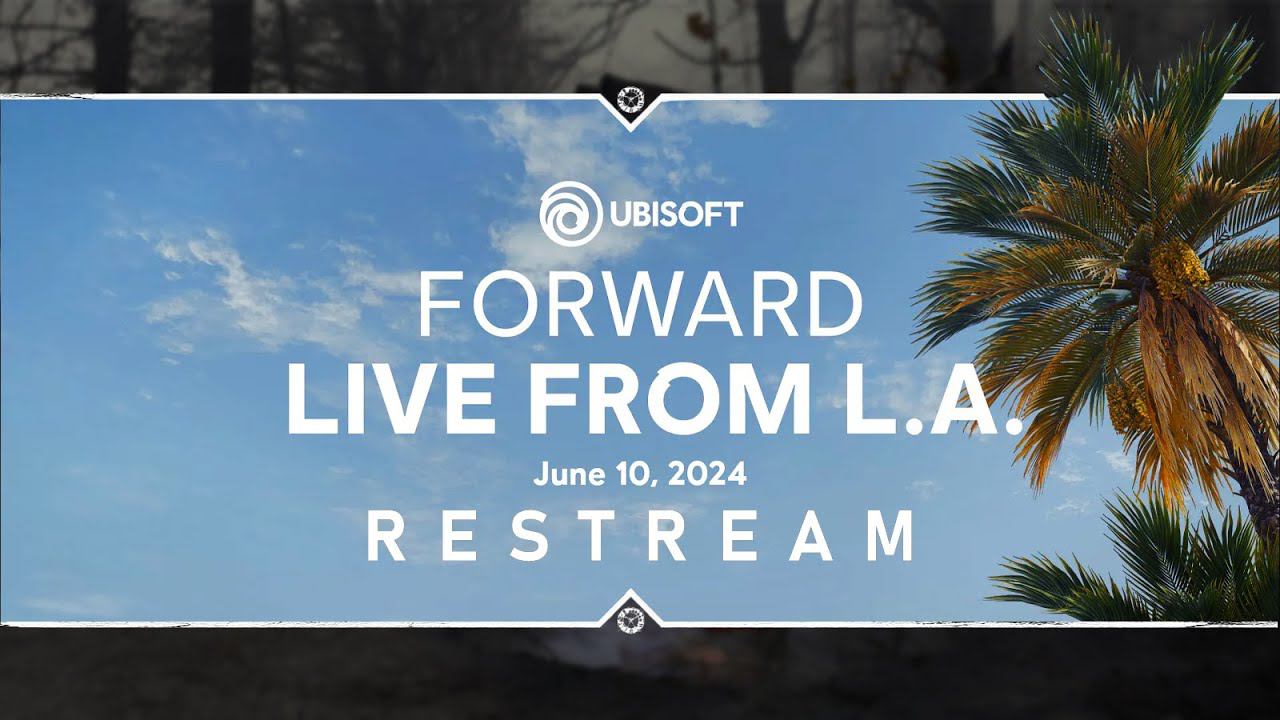 UBISOFT

FORWARD
LIVE FROM L.A.

June 10, 2024

RESTREAM